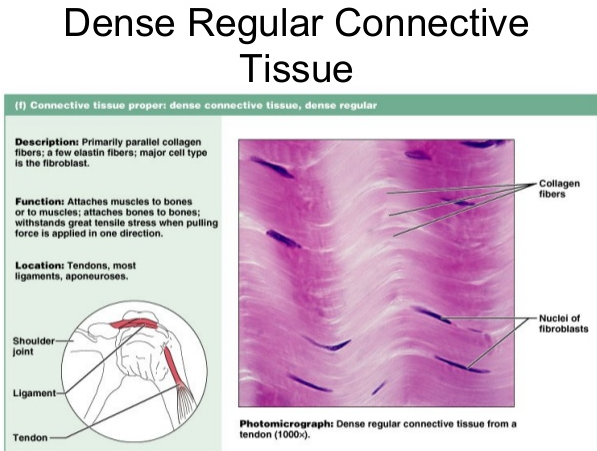 Dense Regular Connective Tissue

(f) Connective tissue proper: dense connective tissue, dense regular

Description: Primarily parallel collagen fibers; a few elastin fibers; major cell type is the fibroblast.

Function: Attaches muscles to bones or to muscles; attaches bones to bones; withstands great tensile stress when pulling force is applied in one direction.

Location: Tendons, most ligaments, aponeuroses.

Shoulder joint

Ligament

Tendon

Collagen fibers

Nuclei of fibroblasts

Photomicrograph: Dense regular connective tissue from a tendon (1000×).